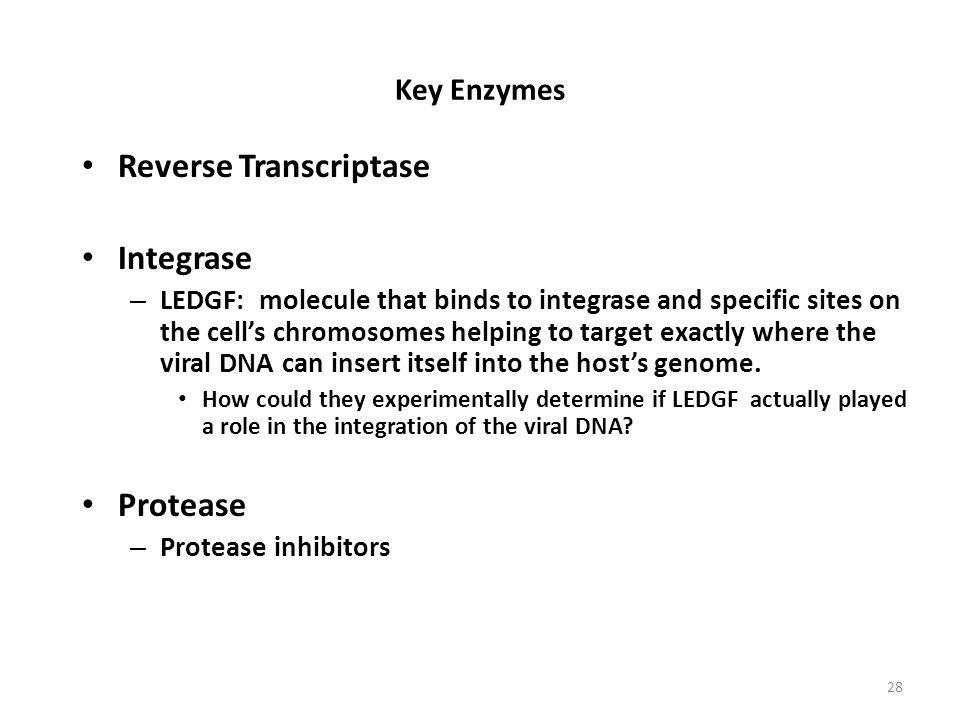 Key Enzymes

• Reverse Transcriptase

• Integrase
– LEDGF: molecule that binds to integrase and specific sites on the cell's chromosomes helping to target exactly where the viral DNA can insert itself into the host's genome.
• How could they experimentally determine if LEDGF actually played a role in the integration of the viral DNA?

• Protease
– Protease inhibitors

28